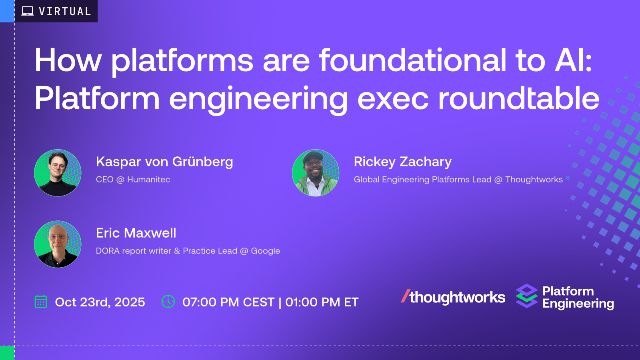 VIRTUAL

How platforms are foundational to AI: Platform engineering exec roundtable

Kaspar von Grünberg
CEO @ Humanitec

Rickey Zachary
Global Engineering Platforms Lead @ Thoughtworks

Eric Maxwell
DORA report writer & Practice Lead @ Google

Oct 23rd, 2025

07:00 PM CEST | 01:00 PM ET

/thoughtworks

Platform Engineering